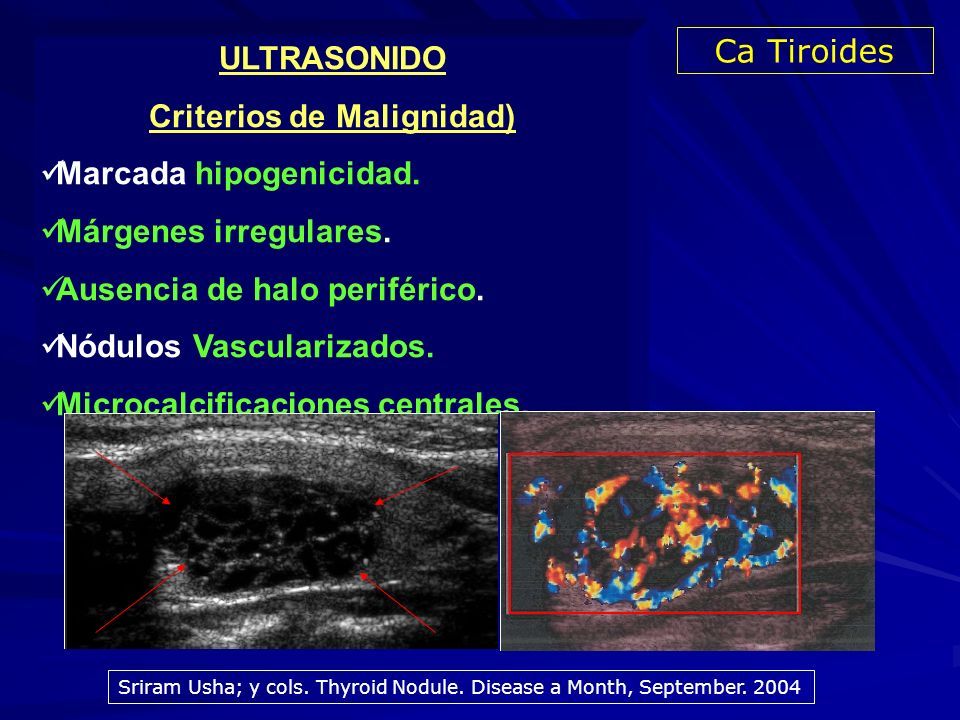 Ca Tiroides

ULTRASONIDO

Criterios de Malignidad)

✓Marcada hipogenicidad.

✓Márgenes irregulares.

✓Ausencia de halo periférico.

✓Nódulos Vascularizados.

✓Microcalcificaciones centrales

Sriram Usha; y cols. Thyroid Nodule. Disease a Month, September. 2004